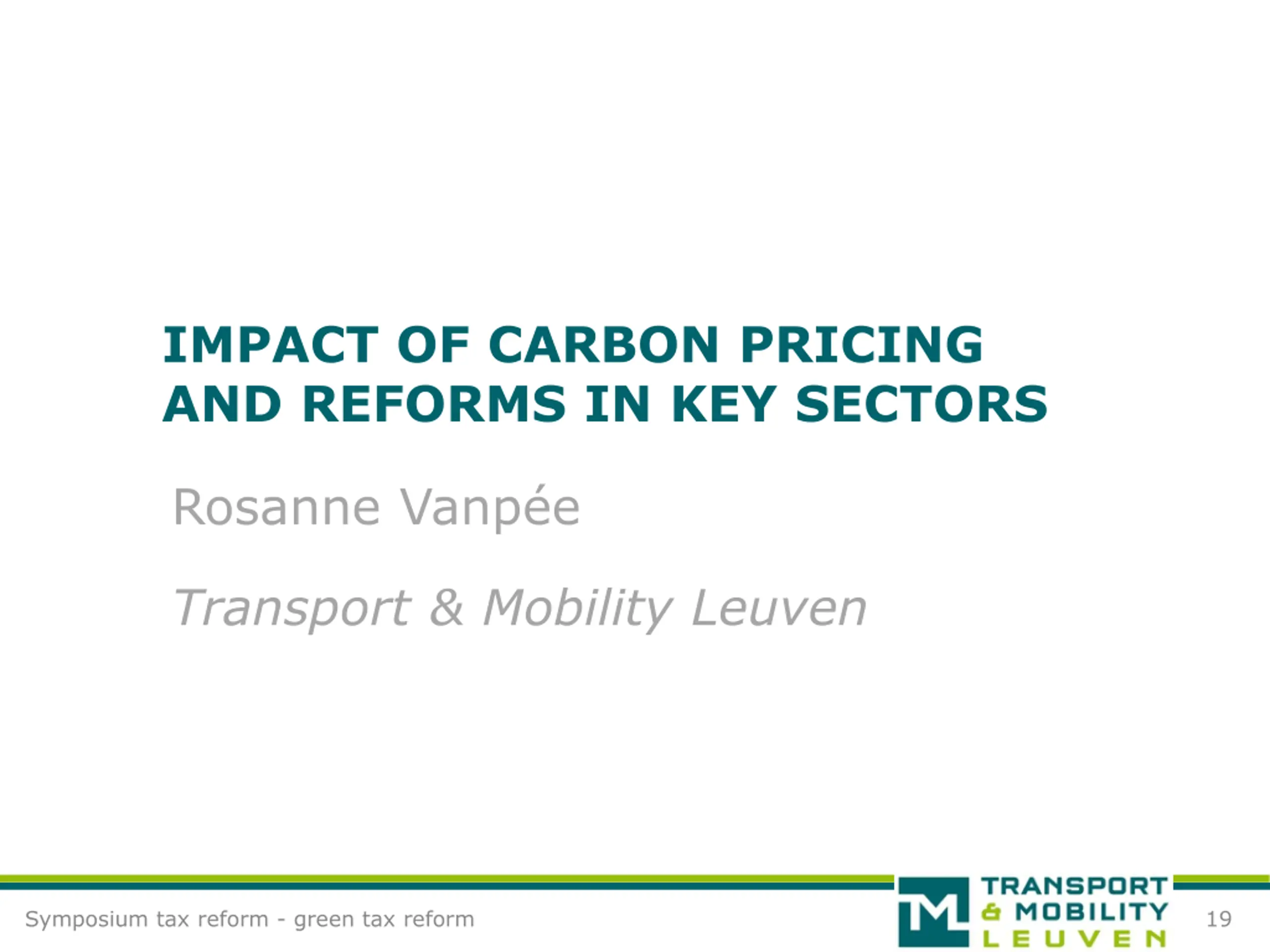 IMPACT OF CARBON PRICING AND REFORMS IN KEY SECTORS

Rosanne Vanpée

Transport & Mobility Leuven

Symposium tax reform - green tax reform

TM TRANSPORT & MOBILITY LEUVEN

19